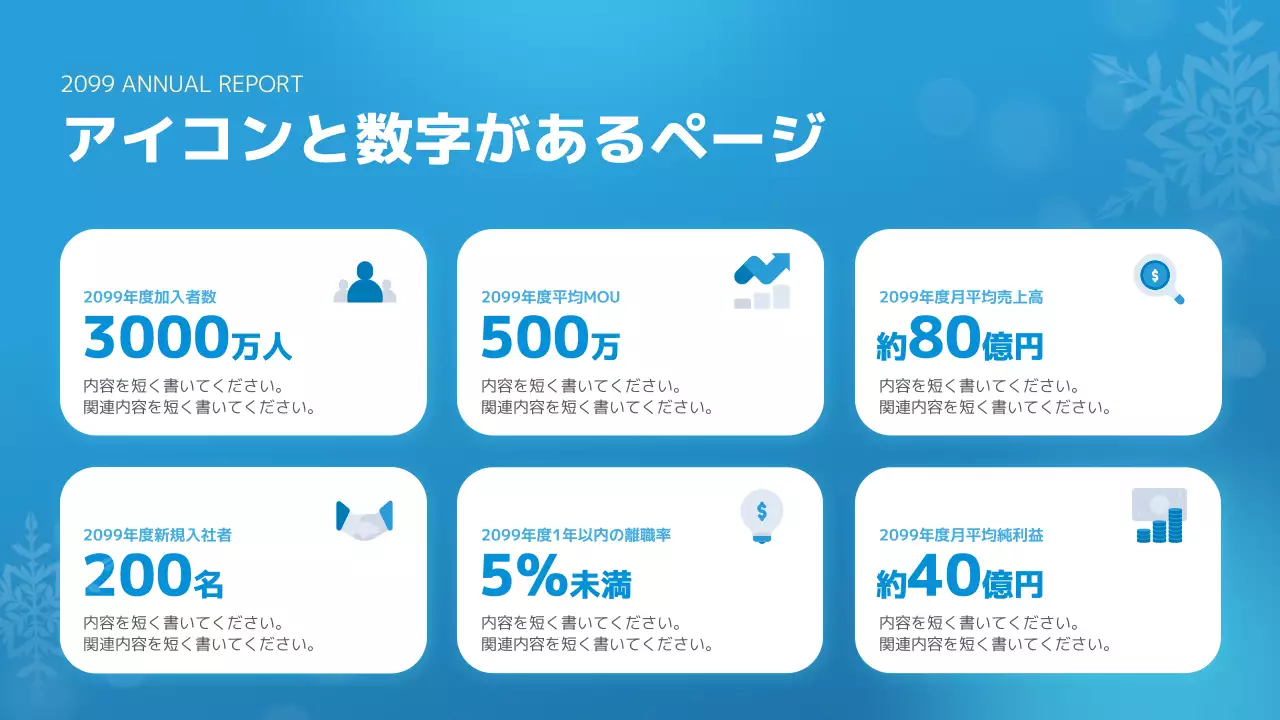 2099 ANNUAL REPORT

アイコンと数字があるページ

2099年度加入者数

3000万人

内容を短く書いてください。
関連内容を短く書いてください。

2099年度平均MOU

500万

内容を短く書いてください。
関連内容を短く書いてください。

2099年度月平均売上高

約80億円

内容を短く書いてください。
関連内容を短く書いてください。

2099年度新規入社者

200名

内容を短く書いてください。
関連内容を短く書いてください。

2099年度1年以内の離職率

5%未満

内容を短く書いてください。
関連内容を短く書いてください。

2099年度月平均純利益

約40億円

内容を短く書いてください。
関連内容を短く書いてください。